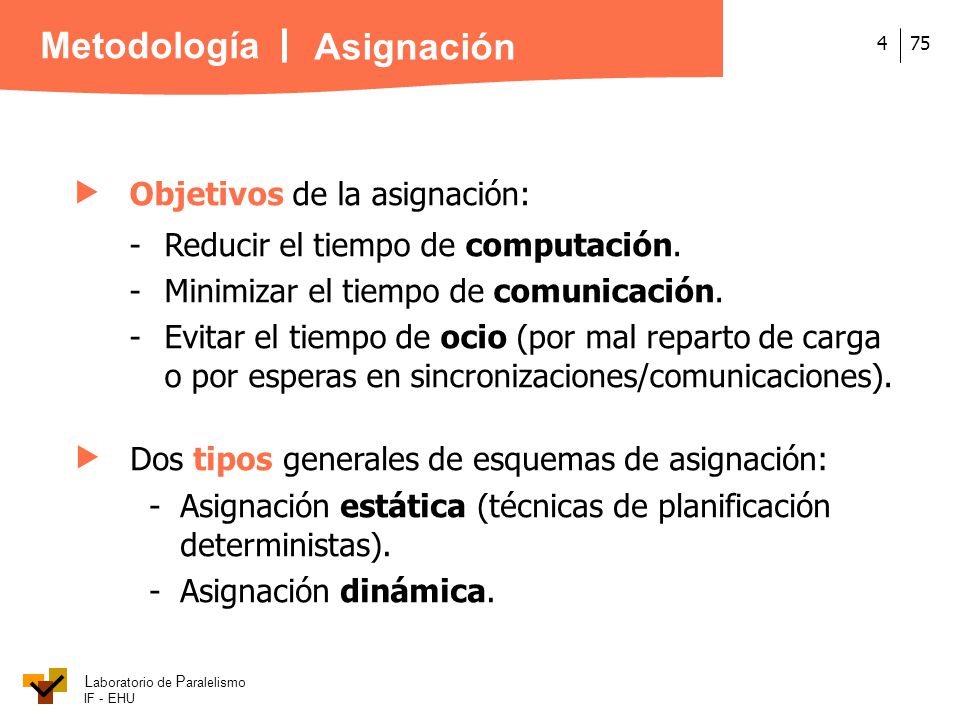 Metodología | Asignación

4 | 75

Objetivos de la asignación:

- Reducir el tiempo de computación.
- Minimizar el tiempo de comunicación.
- Evitar el tiempo de ocio (por mal reparto de carga o por esperas en sincronizaciones/comunicaciones).

Dos tipos generales de esquemas de asignación:

- Asignación estática (técnicas de planificación deterministas).
- Asignación dinámica.

Laboratorio de Paralelismo
IF - EHU